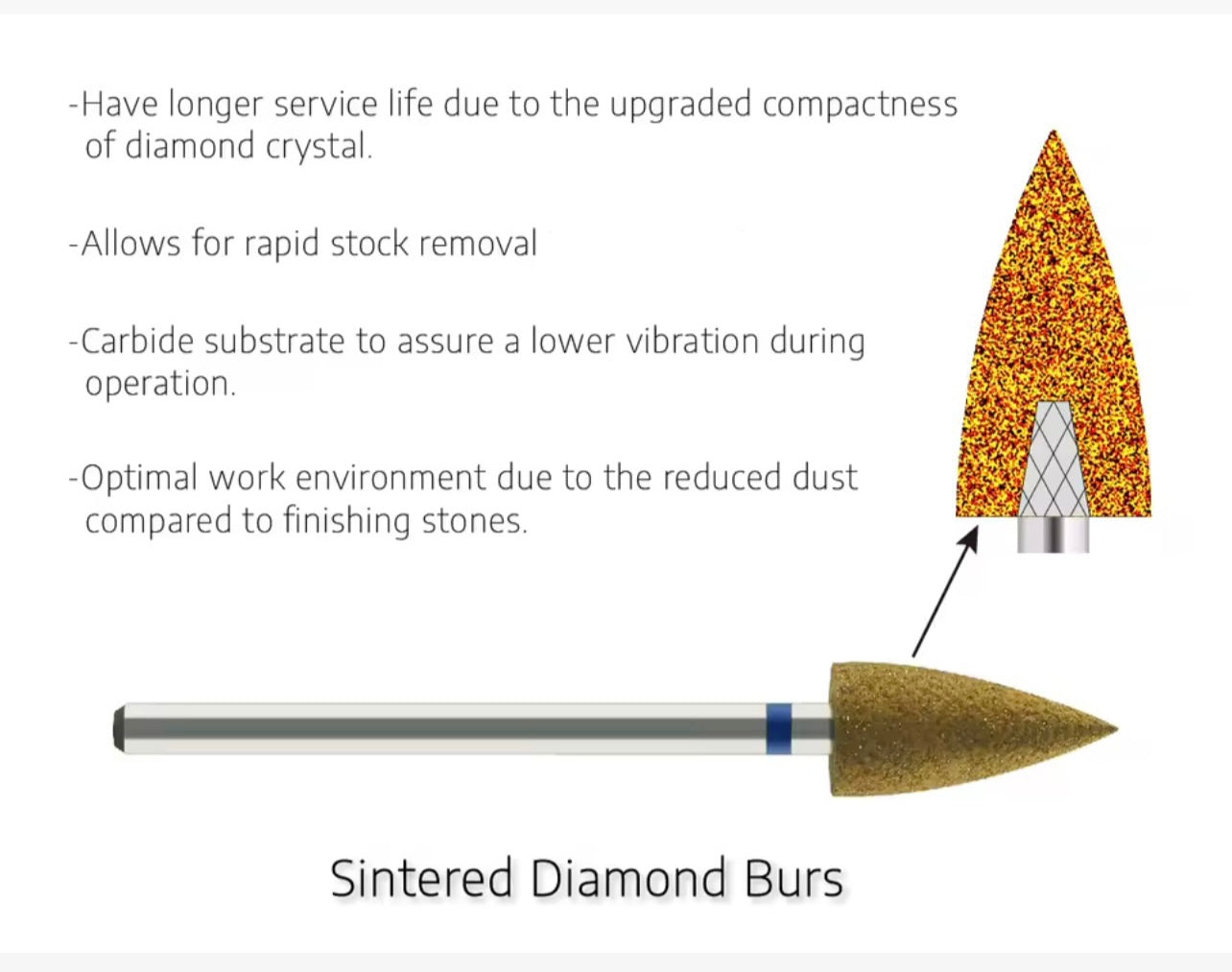 -Have longer service life due to the upgraded compactness of diamond crystal.

-Allows for rapid stock removal

-Carbide substrate to assure a lower vibration during operation.

-Optimal work environment due to the reduced dust compared to finishing stones.

Sintered Diamond Burs